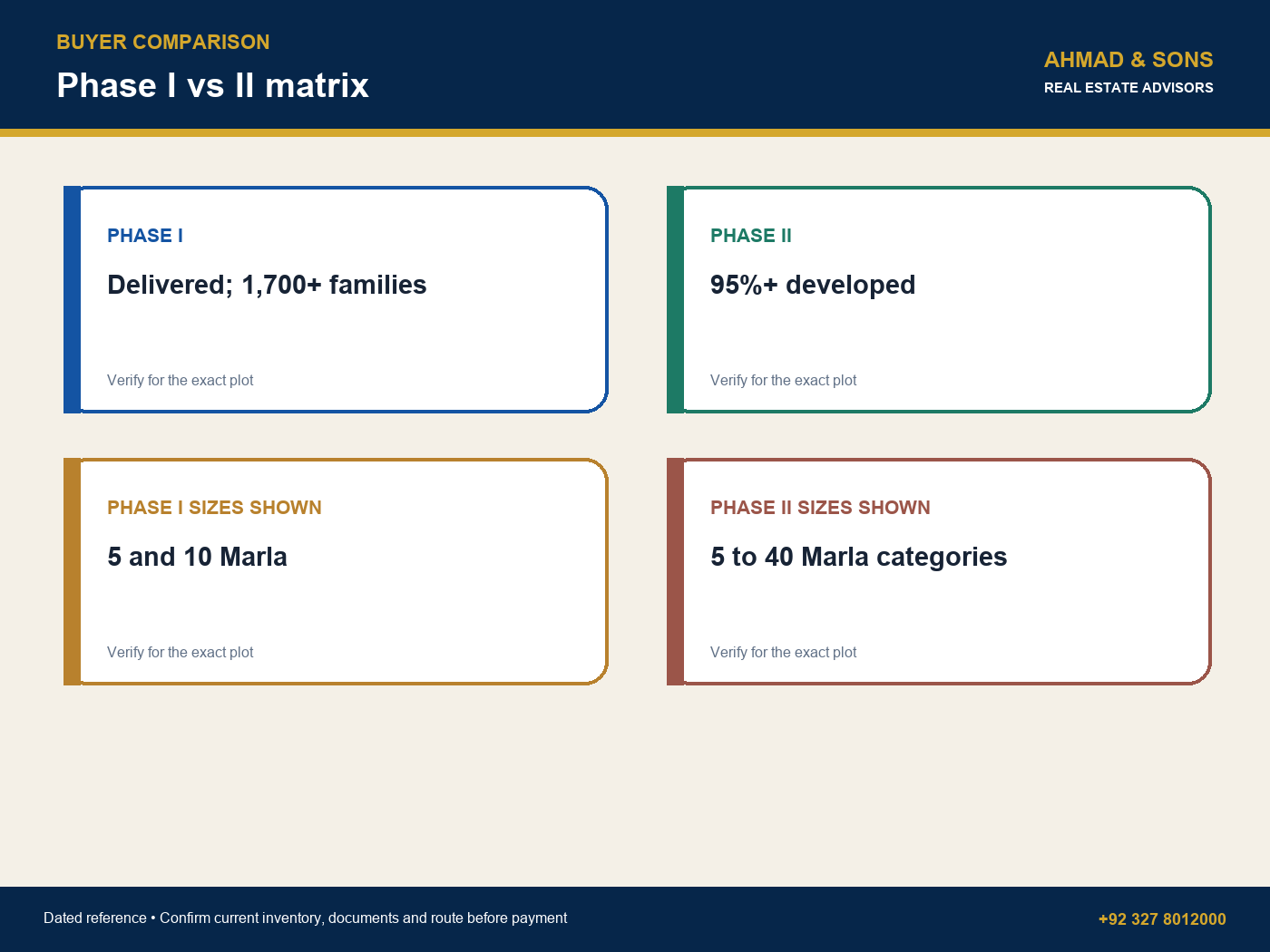 BUYER COMPARISON

Phase I vs II matrix

AHMAD & SONS

REAL ESTATE ADVISORS

PHASE I

Delivered; 1,700+ families

Verify for the exact plot

PHASE II

95%+ developed

Verify for the exact plot

PHASE I SIZES SHOWN

5 and 10 Marla

Verify for the exact plot

PHASE II SIZES SHOWN

5 to 40 Marla categories

Verify for the exact plot

Dated reference • Confirm current inventory, documents and route before payment

+92 327 8012000